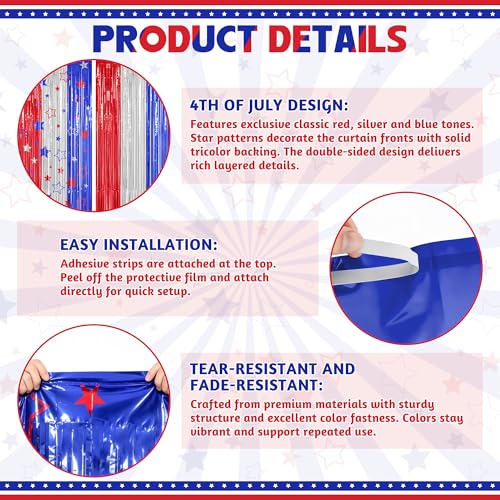 PRODUCT DETAILS

4TH OF JULY DESIGN:
Features exclusive classic red, silver and blue tones. Star patterns decorate the curtain fronts with solid tricolor backing. The double-sided design delivers rich layered details.

EASY INSTALLATION:
Adhesive strips are attached at the top. Peel off the protective film and attach directly for quick setup.

TEAR-RESISTANT AND FADE-RESISTANT:
Crafted from premium materials with sturdy structure and excellent color fastness. Colors stay vibrant and support repeated use.